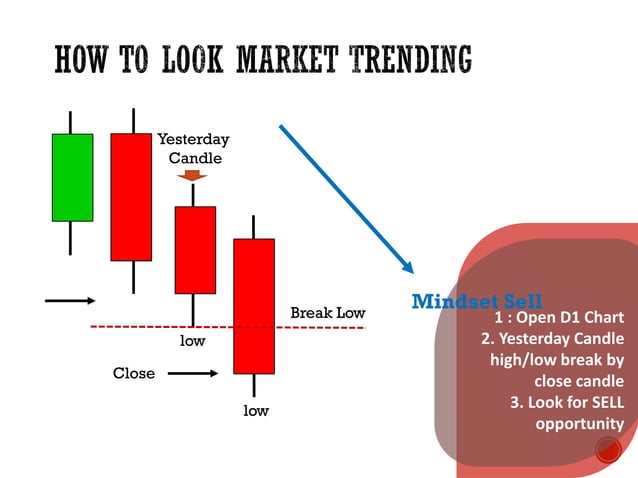 HOW TO LOOK MARKET TRENDING

Yesterday Candle

Break Low

low

Close

low

Mindset Sell

1 : Open D1 Chart
2. Yesterday Candle high/low break by close candle
3. Look for SELL opportunity